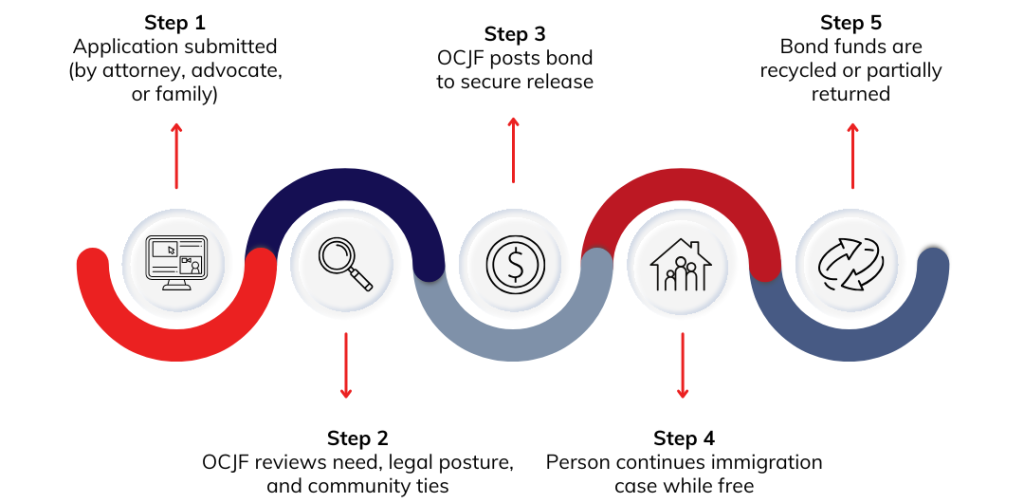 Step 1
Application submitted (by attorney, advocate, or family)

Step 2
OCJF reviews need, legal posture, and community ties

Step 3
OCJF posts bond to secure release

Step 4
Person continues immigration case while free

Step 5
Bond funds are recycled or partially returned